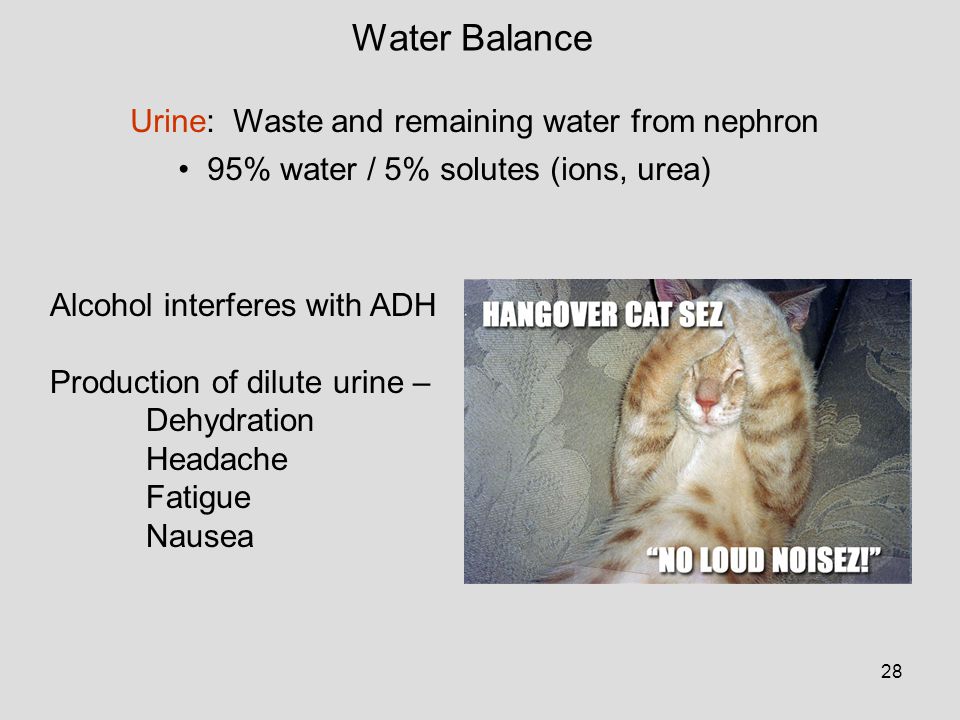 Water Balance

Urine: Waste and remaining water from nephron

• 95% water / 5% solutes (ions, urea)

Alcohol interferes with ADH

Production of dilute urine –
Dehydration
Headache
Fatigue
Nausea

HANGOVER CAT SEZ

"NO LOUD NOISEZ!"

28